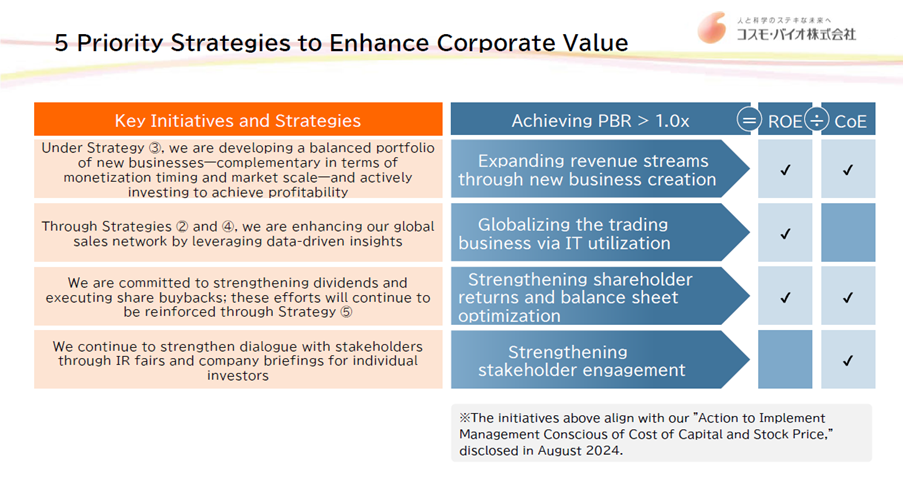 5 Priority Strategies to Enhance Corporate Value

人と科学のステキな未来へ
コスモ・バイオ株式会社

| Key Initiatives and Strategies | Achieving PBR > 1.0x | = ROE | ÷ CoE |
|---|---|---|---|
| Under Strategy ③, we are developing a balanced portfolio of new businesses—complementary in terms of monetization timing and market scale—and actively investing to achieve profitability | Expanding revenue streams through new business creation | ✓ | ✓ |
| Through Strategies ② and ④, we are enhancing our global sales network by leveraging data-driven insights | Globalizing the trading business via IT utilization | ✓ | |
| We are committed to strengthening dividends and executing share buybacks; these efforts will continue to be reinforced through Strategy ⑤ | Strengthening shareholder returns and balance sheet optimization | ✓ | ✓ |
| We continue to strengthen dialogue with stakeholders through IR fairs and company briefings for individual investors | Strengthening stakeholder engagement | | ✓ |

※The initiatives above align with our "Action to Implement Management Conscious of Cost of Capital and Stock Price," disclosed in August 2024.